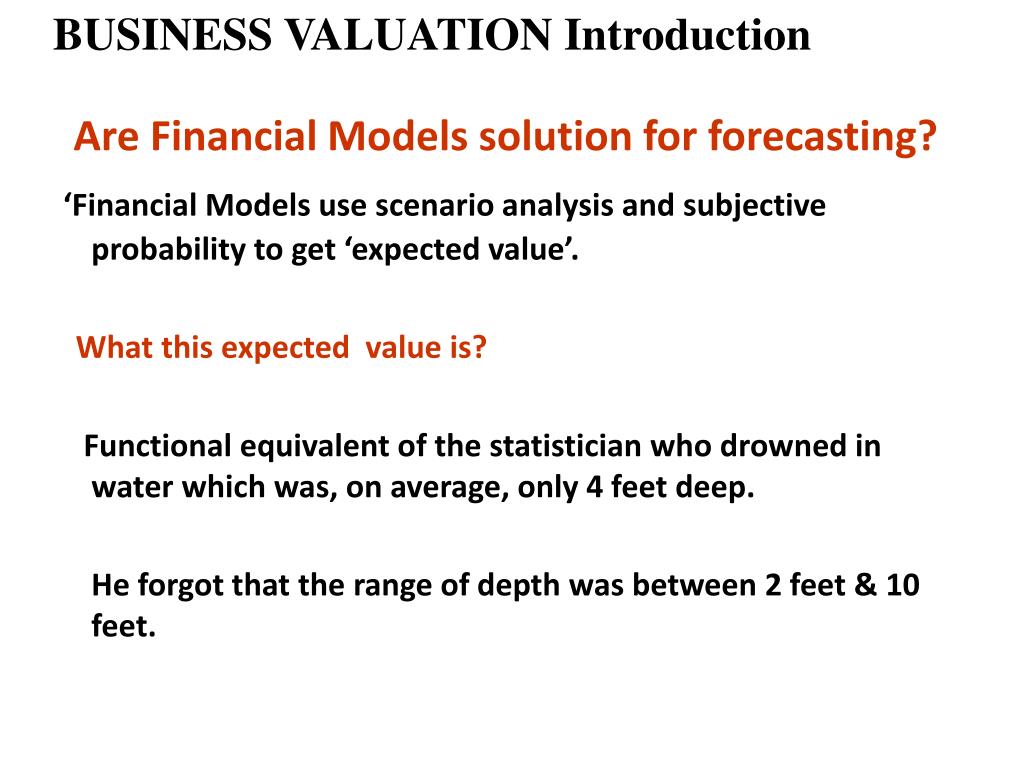 BUSINESS VALUATION Introduction

Are Financial Models solution for forecasting?

‘Financial Models use scenario analysis and subjective probability to get ‘expected value’.

What this expected  value is?

Functional equivalent of the statistician who drowned in water which was, on average, only 4 feet deep.

He forgot that the range of depth was between 2 feet & 10 feet.